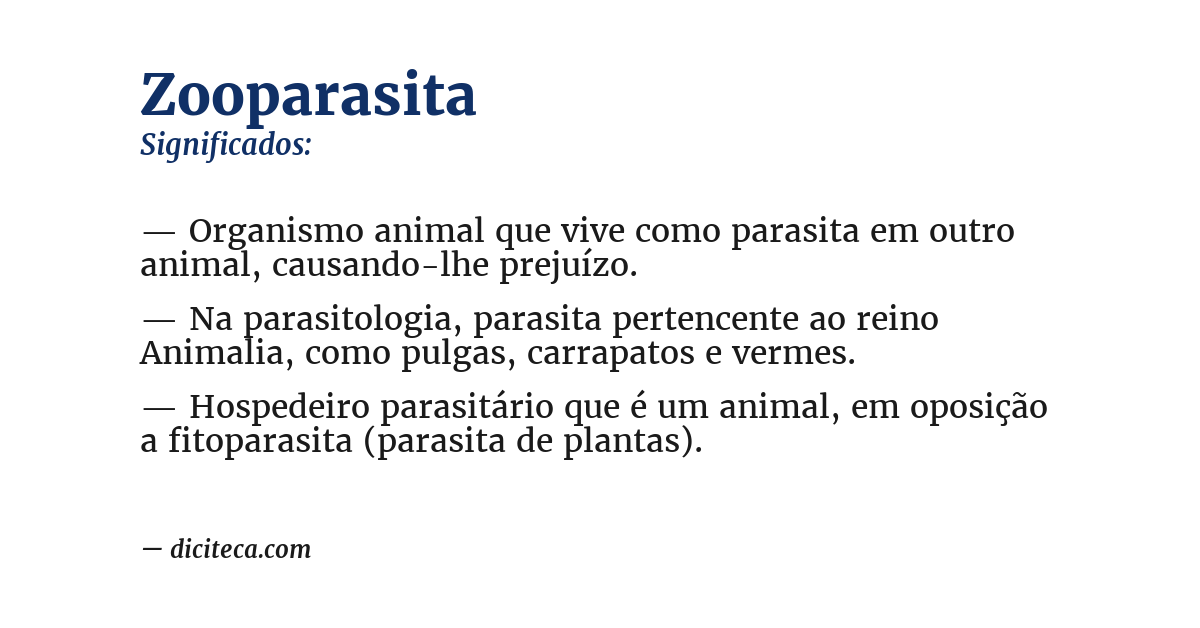 Zooparasita
Significados:

— Organismo animal que vive como parasita em outro animal, causando-lhe prejuízo.

— Na parasitologia, parasita pertencente ao reino Animalia, como pulgas, carrapatos e vermes.

— Hospedeiro parasitário que é um animal, em oposição a fitoparasita (parasita de plantas).

— diciteca.com